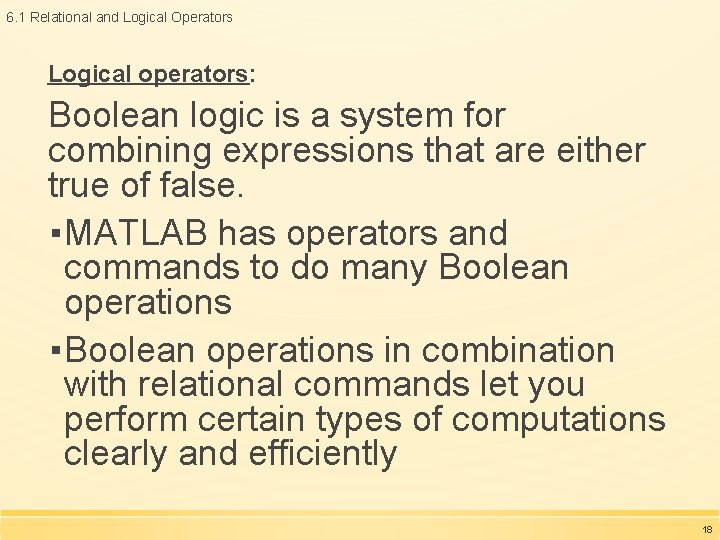 6.1 Relational and Logical Operators

Logical operators:

Boolean logic is a system for combining expressions that are either true of false.

▪MATLAB has operators and commands to do many Boolean operations

▪Boolean operations in combination with relational commands let you perform certain types of computations clearly and efficiently

18